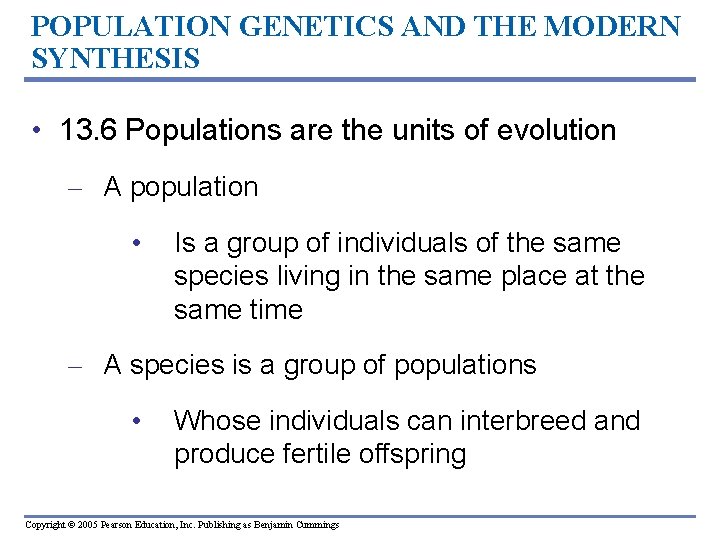 POPULATION GENETICS AND THE MODERN SYNTHESIS

• 13.6 Populations are the units of evolution

– A population

• Is a group of individuals of the same species living in the same place at the same time

– A species is a group of populations

• Whose individuals can interbreed and produce fertile offspring

Copyright © 2005 Pearson Education, Inc. Publishing as Benjamin Cummings